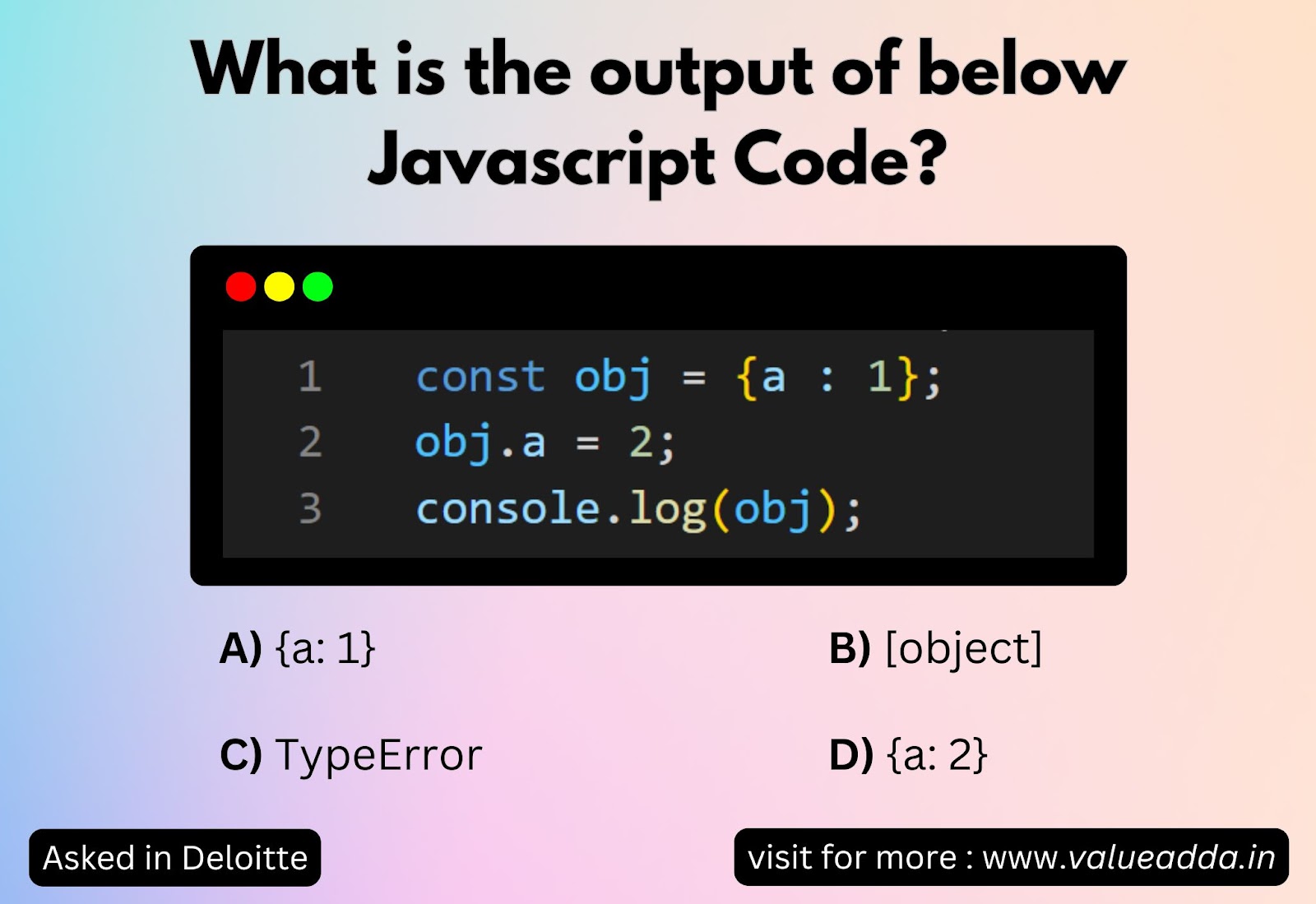 What is the output of below Javascript Code?

1 const obj = {a : 1};
2 obj.a = 2;
3 console.log(obj);

A) {a: 1}

B) [object]

C) TypeError

D) {a: 2}

Asked in Deloitte

visit for more : www.valueadda.in